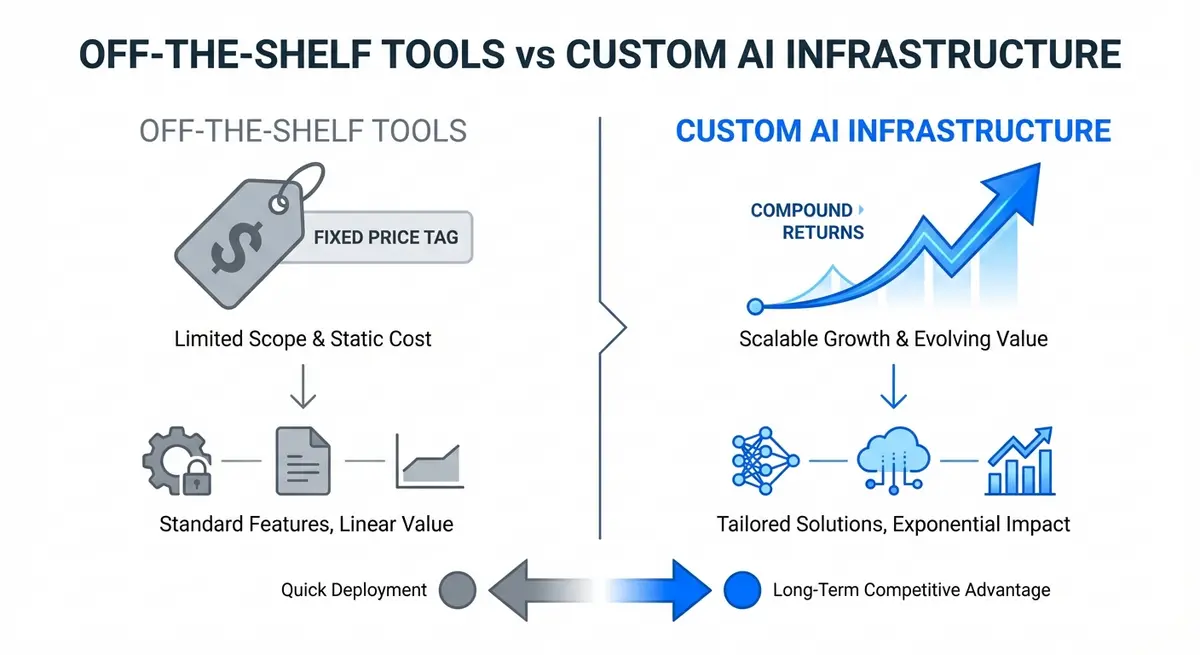 OFF-THE-SHELF TOOLS vs CUSTOM AI INFRASTRUCTURE

OFF-THE-SHELF TOOLS

$

FIXED PRICE TAG

Limited Scope & Static Cost

Standard Features, Linear Value

CUSTOM AI INFRASTRUCTURE

COMPOUND RETURNS

Scalable Growth & Evolving Value

Tailored Solutions, Exponential Impact

Quick Deployment

Long-Term Competitive Advantage